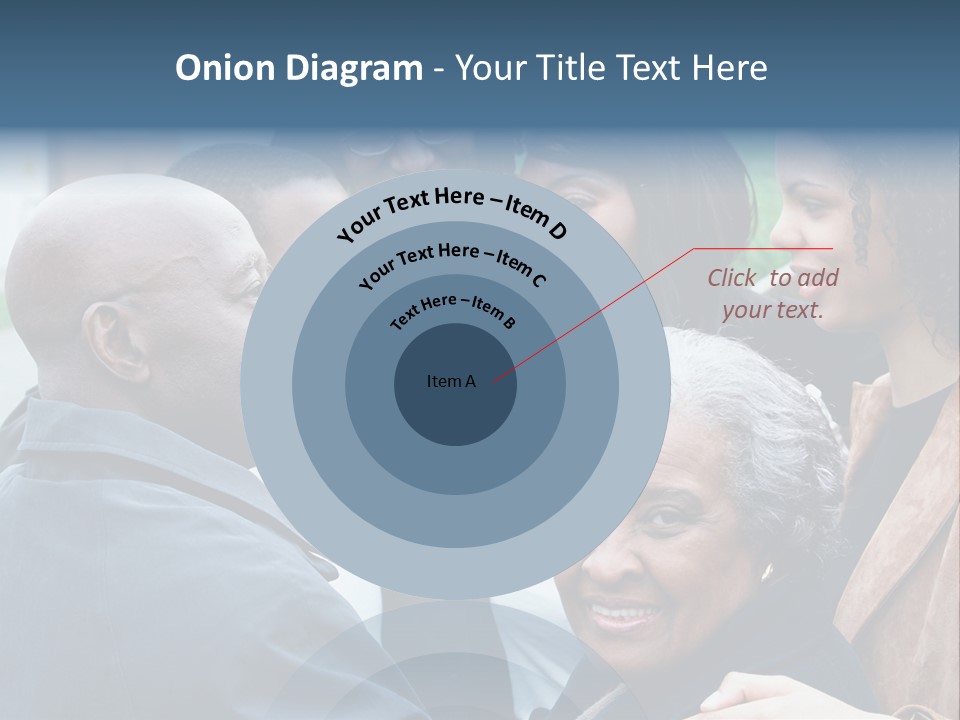 Onion Diagram - Your Title Text Here

Your Text Here – Item D

Your Text Here – Item C

Text Here – Item B

Item A

Click to add your text.